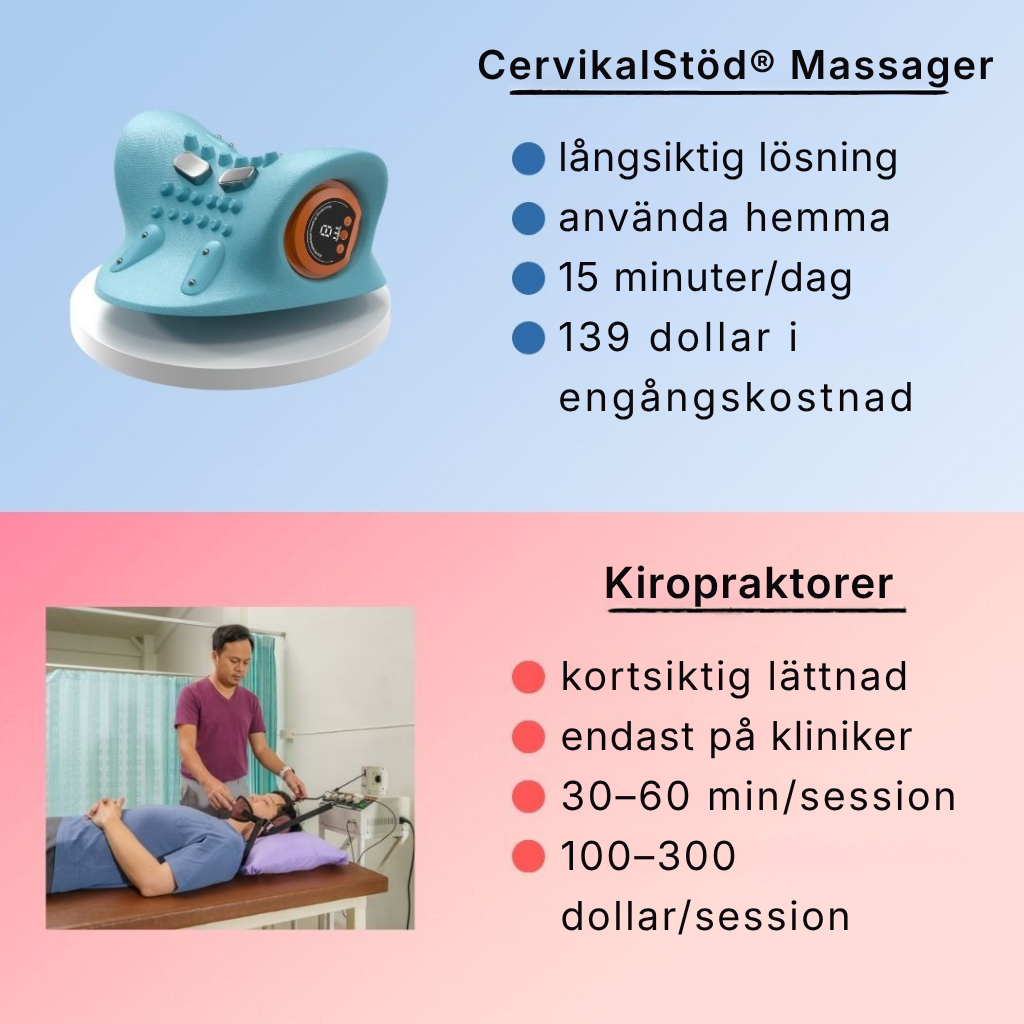 CervikalStöd® Massager

långsiktig lösning
använda hemma
15 minuter/dag
139 dollar i engångskostnad

Kiropraktorer

kortsiktig lättnad
endast på kliniker
30–60 min/session
100–300 dollar/session